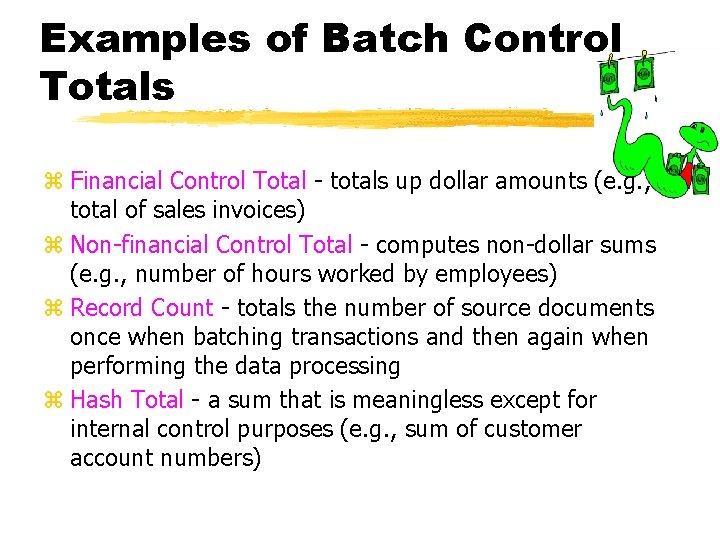 Examples of Batch Control Totals

⌘ Financial Control Total - totals up dollar amounts (e.g., total of sales invoices)

⌘ Non-financial Control Total - computes non-dollar sums (e.g., number of hours worked by employees)

⌘ Record Count - totals the number of source documents once when batching transactions and then again when performing the data processing

⌘ Hash Total - a sum that is meaningless except for internal control purposes (e.g., sum of customer account numbers)